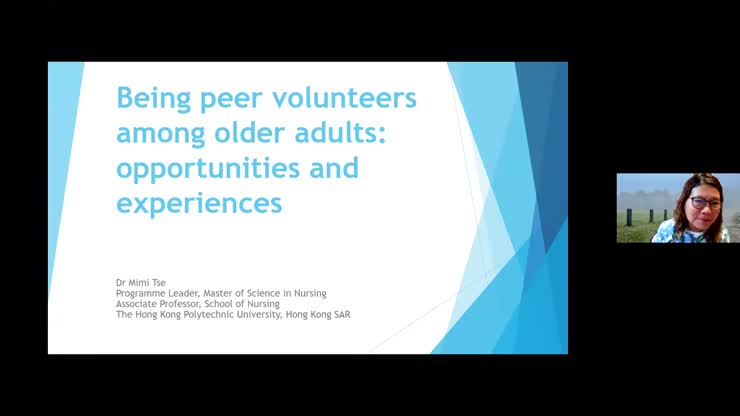 Being peer volunteers among older adults: opportunities and experiences

Dr Mimi Tse
Programme Leader, Master of Science in Nursing
Associate Professor, School of Nursing
The Hong Kong Polytechnic University, Hong Kong SAR